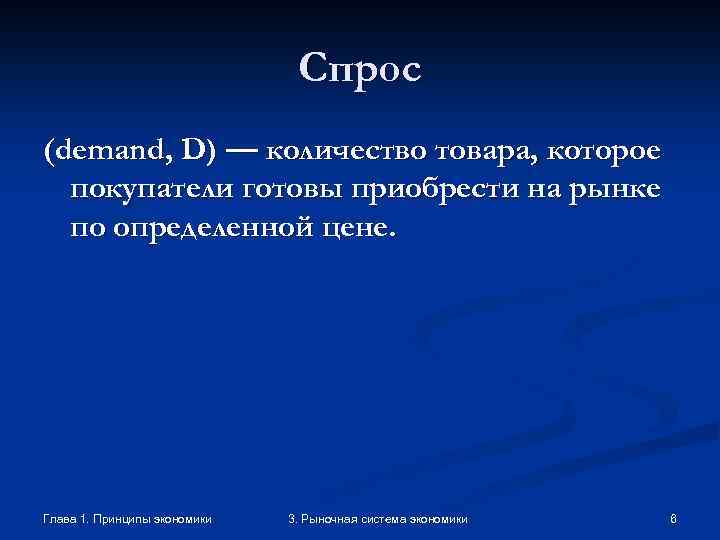 Спрос

(demand, D) — количество товара, которое покупатели готовы приобрести на рынке по определенной цене.

Глава 1. Принципы экономики

3. Рыночная система экономики

8